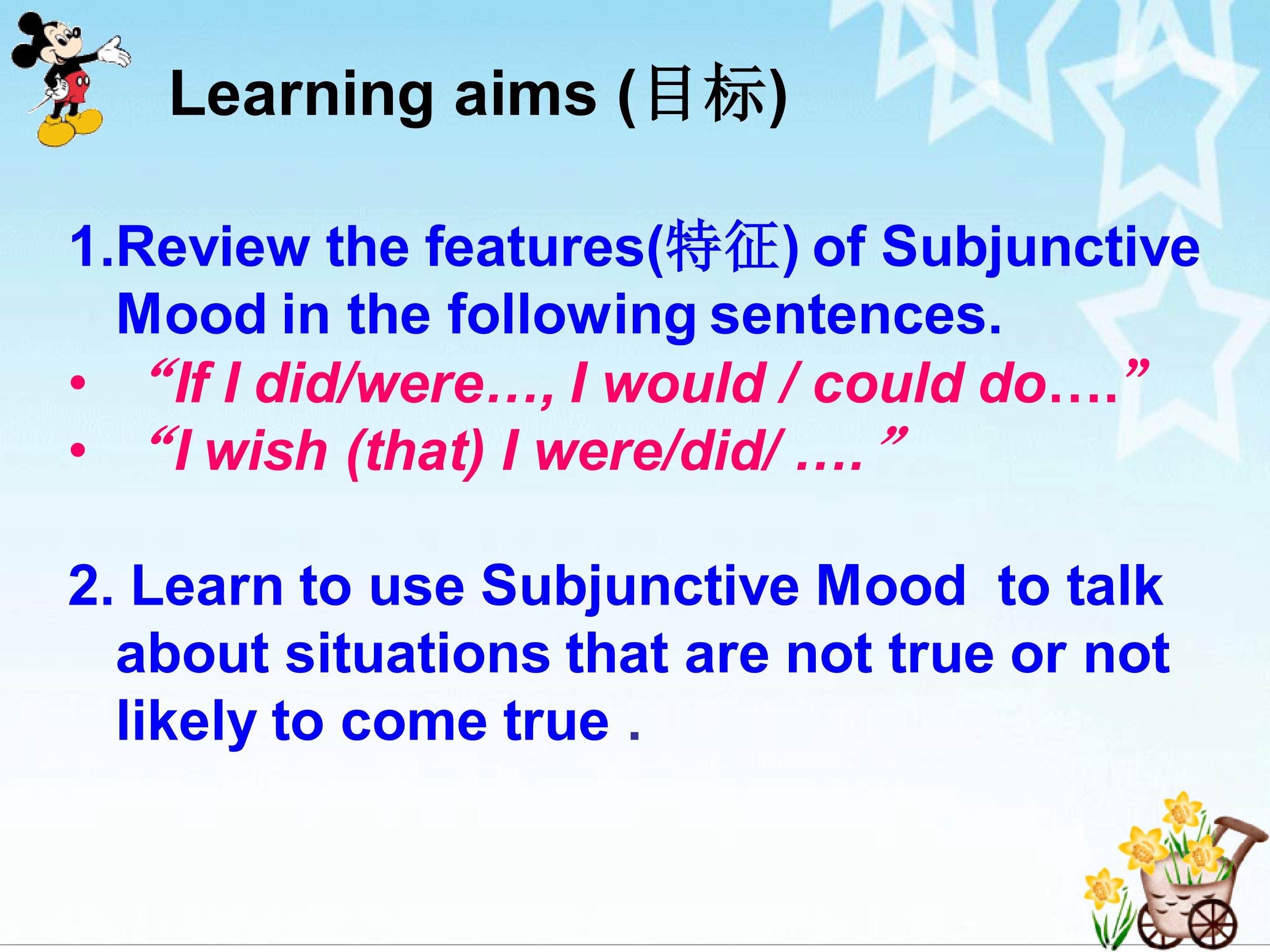 Learning aims (目标)

1.Review the features(特征) of Subjunctive Mood in the following sentences.

• "If I did/were…, I would / could do…."
• "I wish (that) I were/did/ …. "

2. Learn to use Subjunctive Mood to talk about situations that are not true or not likely to come true .